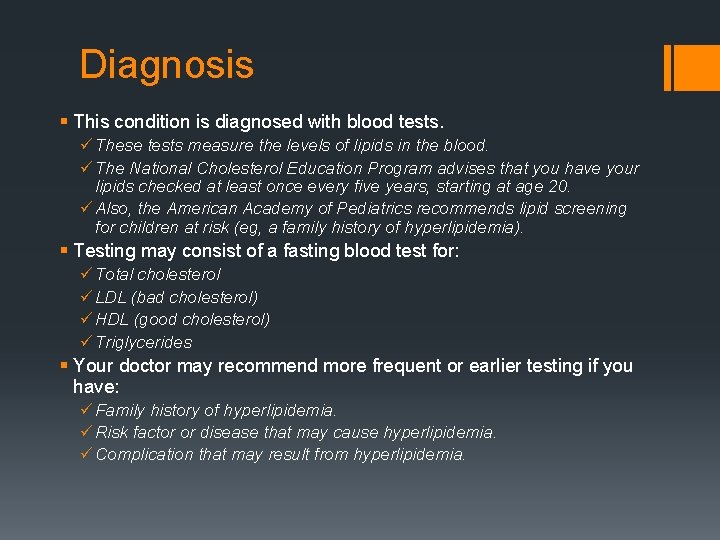 Diagnosis

▪ This condition is diagnosed with blood tests.
✓ These tests measure the levels of lipids in the blood.
✓ The National Cholesterol Education Program advises that you have your lipids checked at least once every five years, starting at age 20.
✓ Also, the American Academy of Pediatrics recommends lipid screening for children at risk (eg, a family history of hyperlipidemia).
▪ Testing may consist of a fasting blood test for:
✓ Total cholesterol
✓ LDL (bad cholesterol)
✓ HDL (good cholesterol)
✓ Triglycerides
▪ Your doctor may recommend more frequent or earlier testing if you have:
✓ Family history of hyperlipidemia.
✓ Risk factor or disease that may cause hyperlipidemia.
✓ Complication that may result from hyperlipidemia.